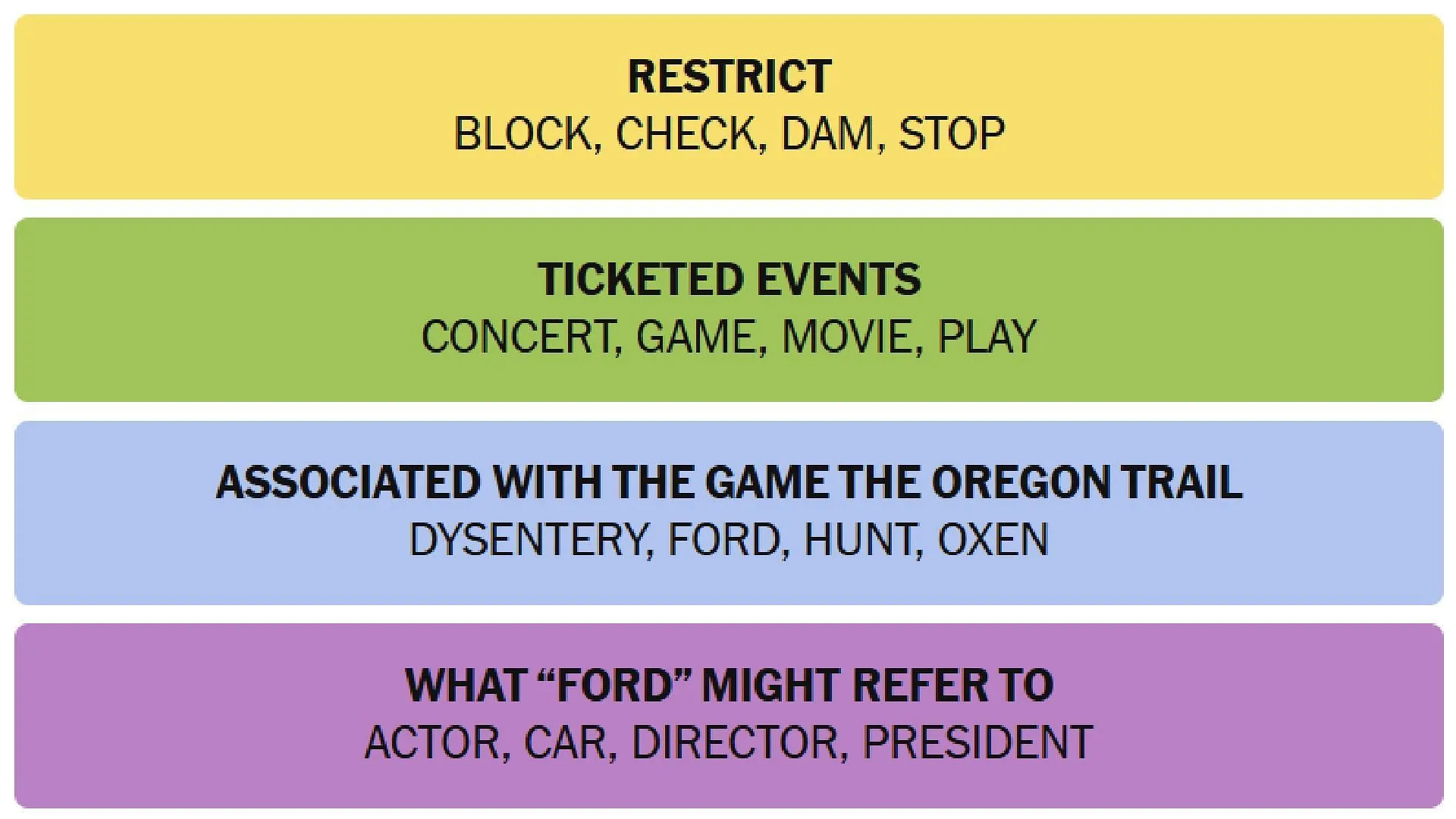 RESTRICT
BLOCK, CHECK, DAM, STOP

TICKETED EVENTS
CONCERT, GAME, MOVIE, PLAY

ASSOCIATED WITH THE GAME THE OREGON TRAIL
DYSENTERY, FORD, HUNT, OXEN

WHAT “FORD” MIGHT REFER TO
ACTOR, CAR, DIRECTOR, PRESIDENT